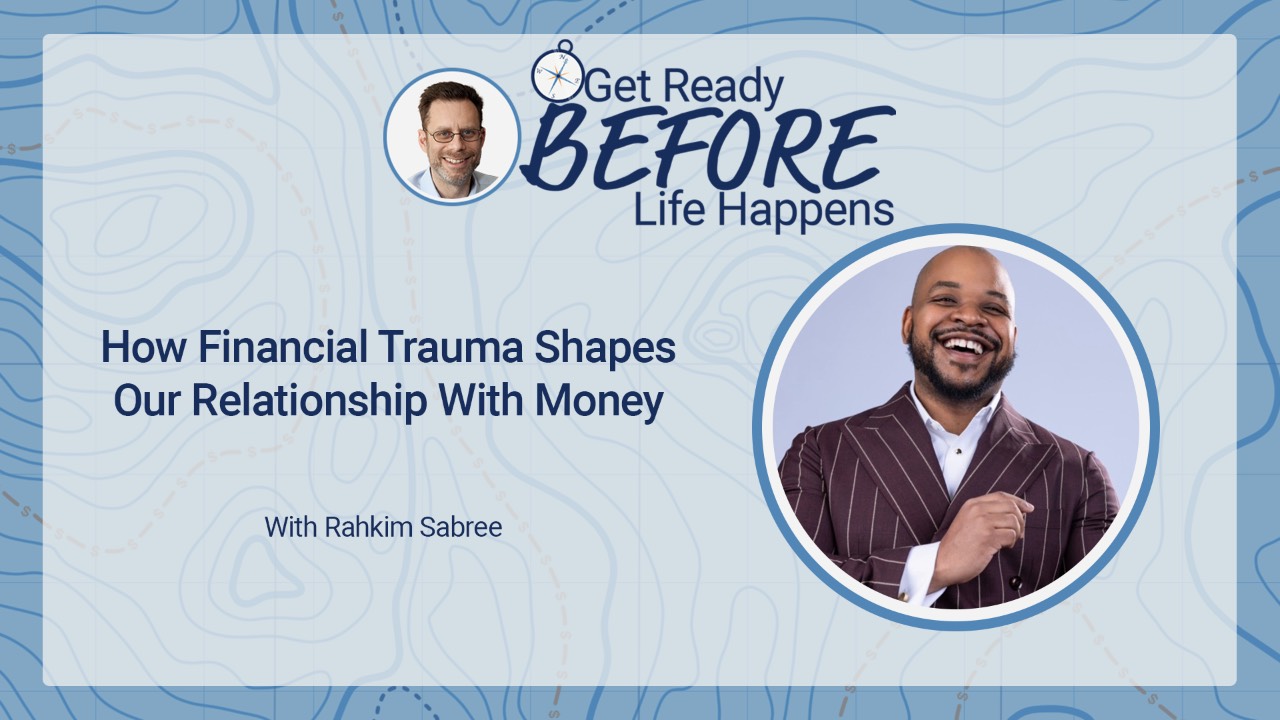 Get Ready BEFORE Life Happens

How Financial Trauma Shapes Our Relationship With Money

With Rahkim Sabree